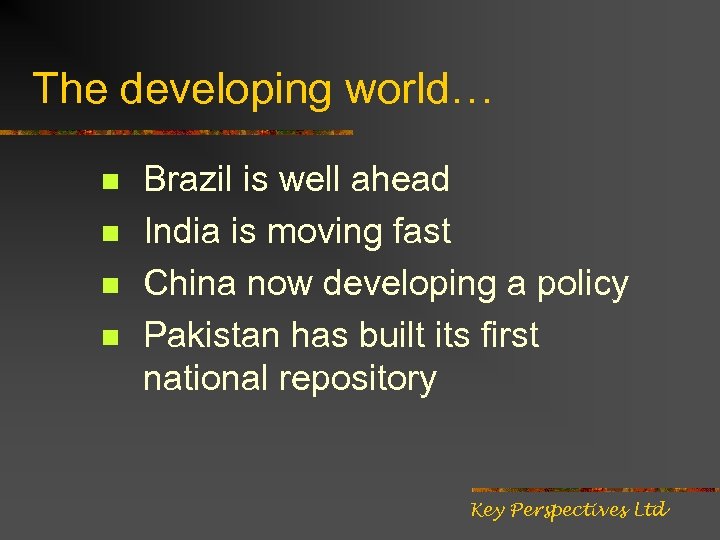 The developing world…

- Brazil is well ahead
- India is moving fast
- China now developing a policy
- Pakistan has built its first national repository

Key Perspectives Ltd